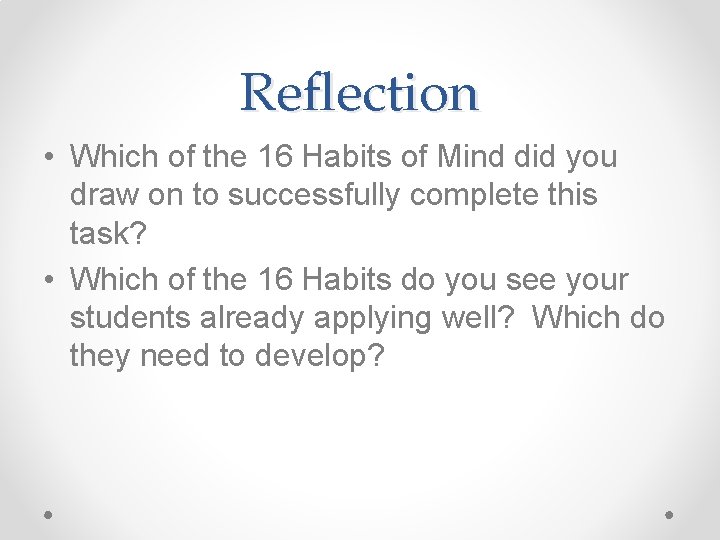 Reflection

• Which of the 16 Habits of Mind did you draw on to successfully complete this task?
• Which of the 16 Habits do you see your students already applying well? Which do they need to develop?